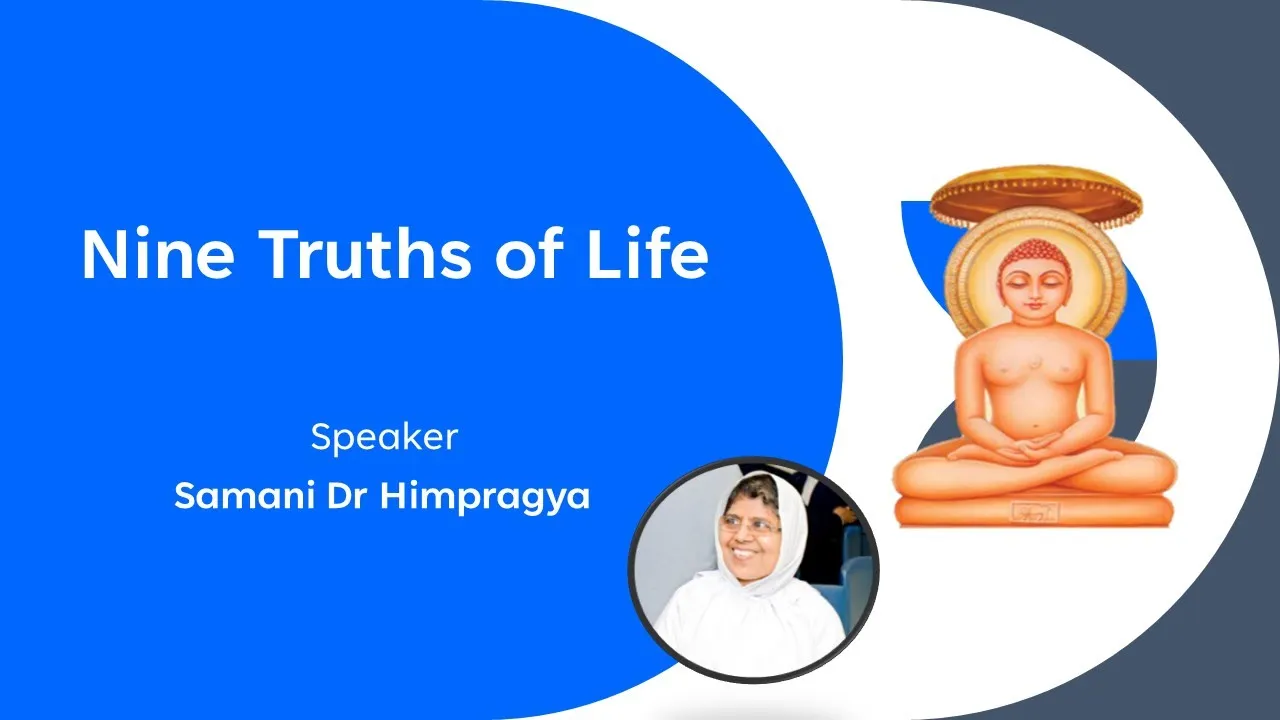 Nine Truths of Life

Speaker

Samani Dr Himpragya